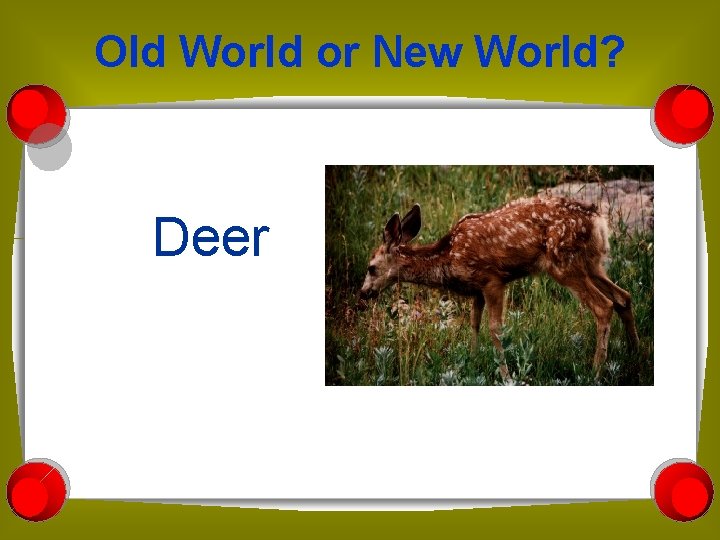 Old World or New World?

Deer